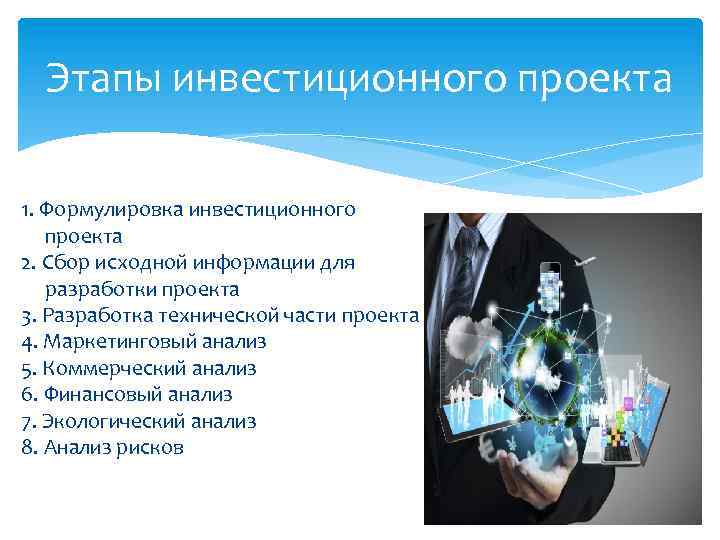 Этапы инвестиционного проекта

1. Формулировка инвестиционного проекта
2. Сбор исходной информации для разработки проекта
3. Разработка технической части проекта
4. Маркетинговый анализ
5. Коммерческий анализ
6. Финансовый анализ
7. Экологический анализ
8. Анализ рисков